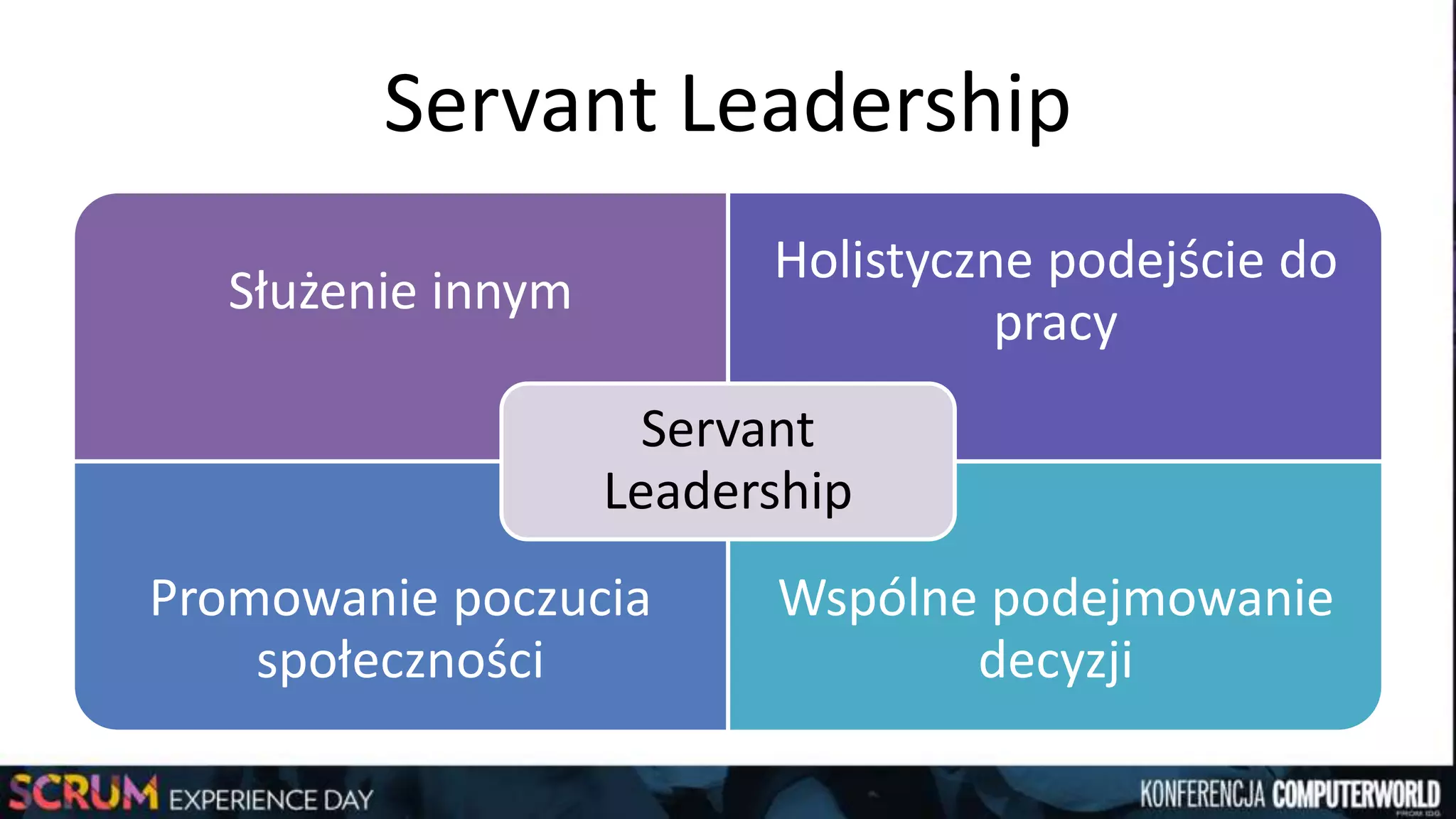 Servant Leadership

Służenie innym

Holistyczne podejście do pracy

Servant Leadership

Promowanie poczucia społeczności

Wspólne podejmowanie decyzji

SCRUM EXPERIENCE DAY

KONFERENCJA COMPUTERWORLD